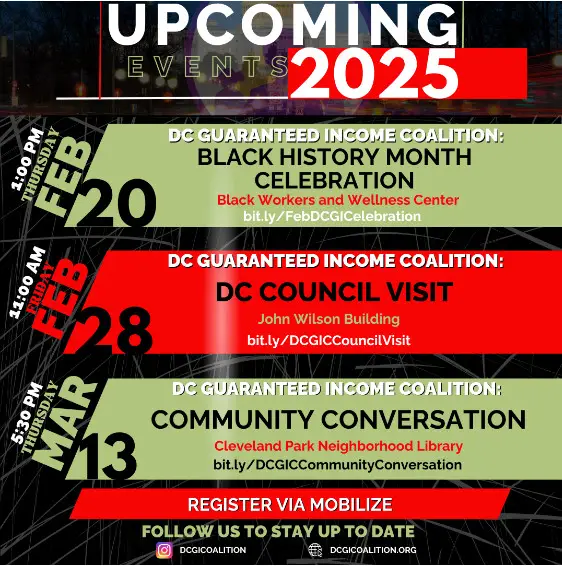 UPCOMING
EVENTS 2025

1:00 PM
THURSDAY
FEB
20

DC GUARANTEED INCOME COALITION:
BLACK HISTORY MONTH CELEBRATION
Black Workers and Wellness Center
bit.ly/FebDCGICelebration

11:00 AM
FRIDAY
FEB
28

DC GUARANTEED INCOME COALITION:
DC COUNCIL VISIT
John Wilson Building
bit.ly/DCGICCouncilVisit

5:30 PM
THURSDAY
MAR
13

DC GUARANTEED INCOME COALITION:
COMMUNITY CONVERSATION
Cleveland Park Neighborhood Library
bit.ly/DCGICCommunityConversation

REGISTER VIA MOBILIZE

FOLLOW US TO STAY UP TO DATE
DCGICOALITION
DCGICOALITION.ORG